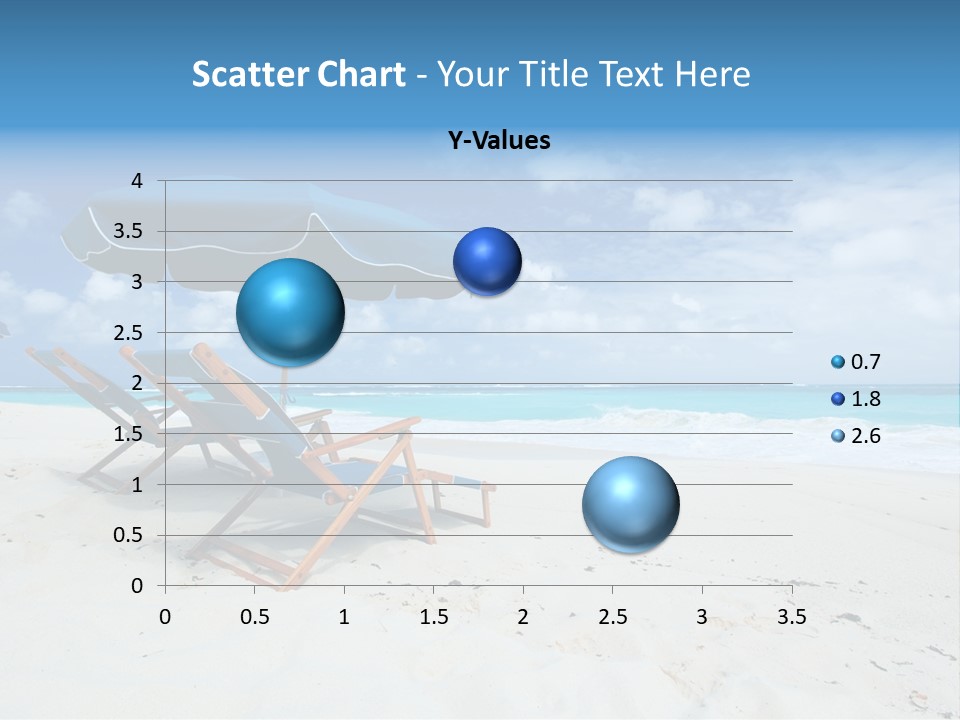 Scatter Chart - Your Title Text Here

Y-Values

4
3.5
3
2.5
2
1.5
1
0.5
0

0 0.5 1 1.5 2 2.5 3 3.5

0.7
1.8
2.6